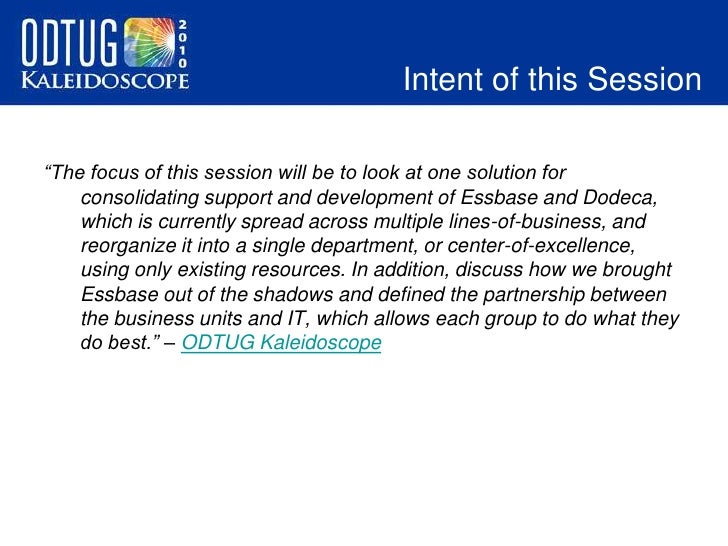 ODTUG 2010 KALEIDOSCOPE

Intent of this Session

“The focus of this session will be to look at one solution for consolidating support and development of Essbase and Dodeca, which is currently spread across multiple lines-of-business, and reorganize it into a single department, or center-of-excellence, using only existing resources. In addition, discuss how we brought Essbase out of the shadows and defined the partnership between the business units and IT, which allows each group to do what they do best.” – ODTUG Kaleidoscope